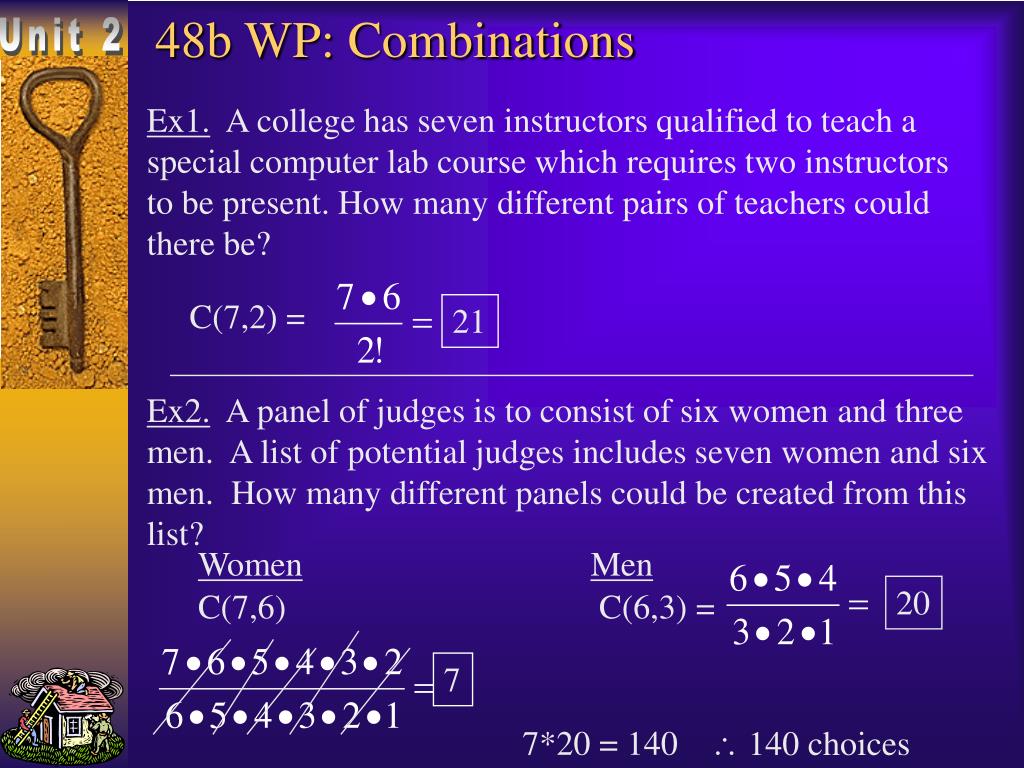 Unit 2

48b WP: Combinations

Ex1. A college has seven instructors qualified to teach a special computer lab course which requires two instructors to be present. How many different pairs of teachers could there be?

C(7,2) = $\frac{7 \bullet 6}{2!} = \boxed{21}$

Ex2. A panel of judges is to consist of six women and three men. A list of potential judges includes seven women and six men. How many different panels could be created from this list?

Women
C(7,6)

$\frac{7 \bullet 6 \bullet 5 \bullet 4 \bullet 3 \bullet 2}{6 \bullet 5 \bullet 4 \bullet 3 \bullet 2 \bullet 1} = \boxed{7}$

Men
C(6,3) = $\frac{6 \bullet 5 \bullet 4}{3 \bullet 2 \bullet 1} = \boxed{20}$

7*20 = 140 $\therefore$ 140 choices